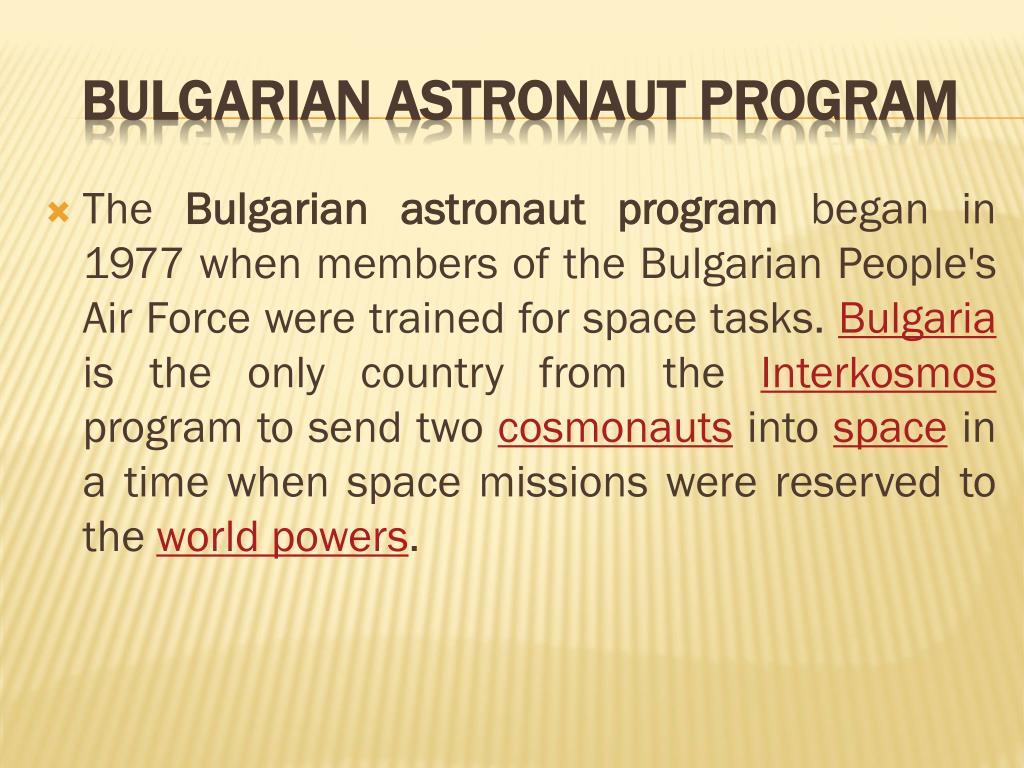 BULGARIAN ASTRONAUT PROGRAM

The Bulgarian astronaut program began in 1977 when members of the Bulgarian People's Air Force were trained for space tasks. Bulgaria is the only country from the Interkosmos program to send two cosmonauts into space in a time when space missions were reserved to the world powers.